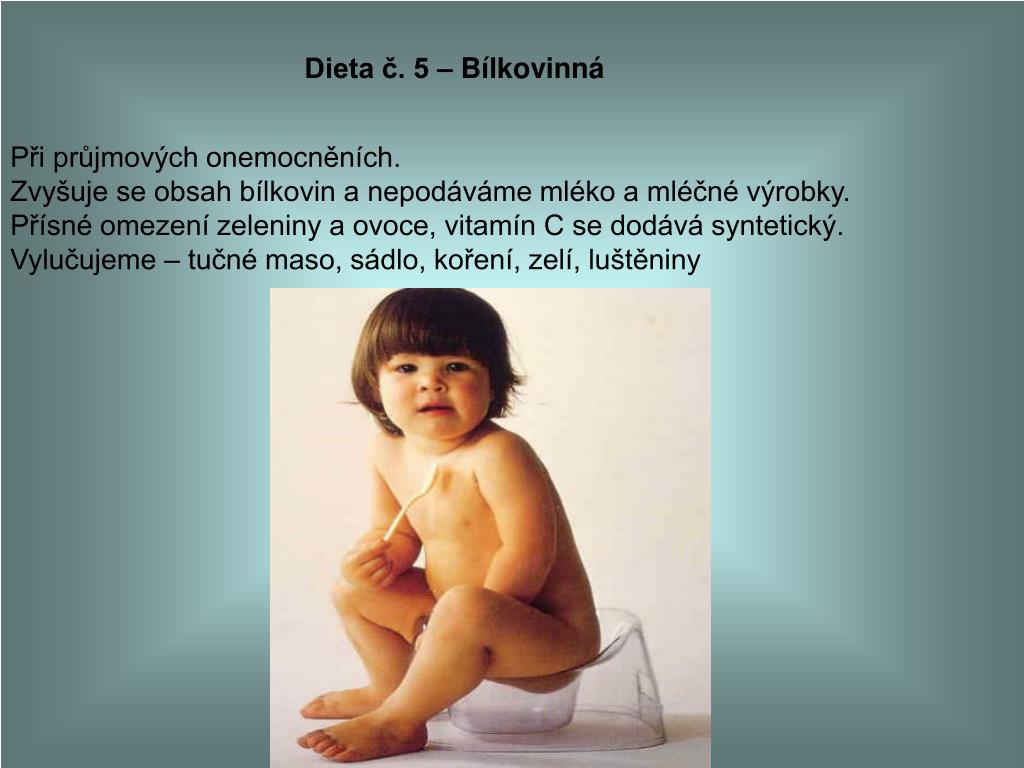 Dieta č. 5 – Bílkovinná

Při průjmových onemocněních.
Zvyšuje se obsah bílkovin a nepodáváme mléko a mléčné výrobky.
Přísné omezení zeleniny a ovoce, vitamín C se dodává syntetický.
Vylučujeme – tučné maso, sádlo, koření, zelí, luštěniny